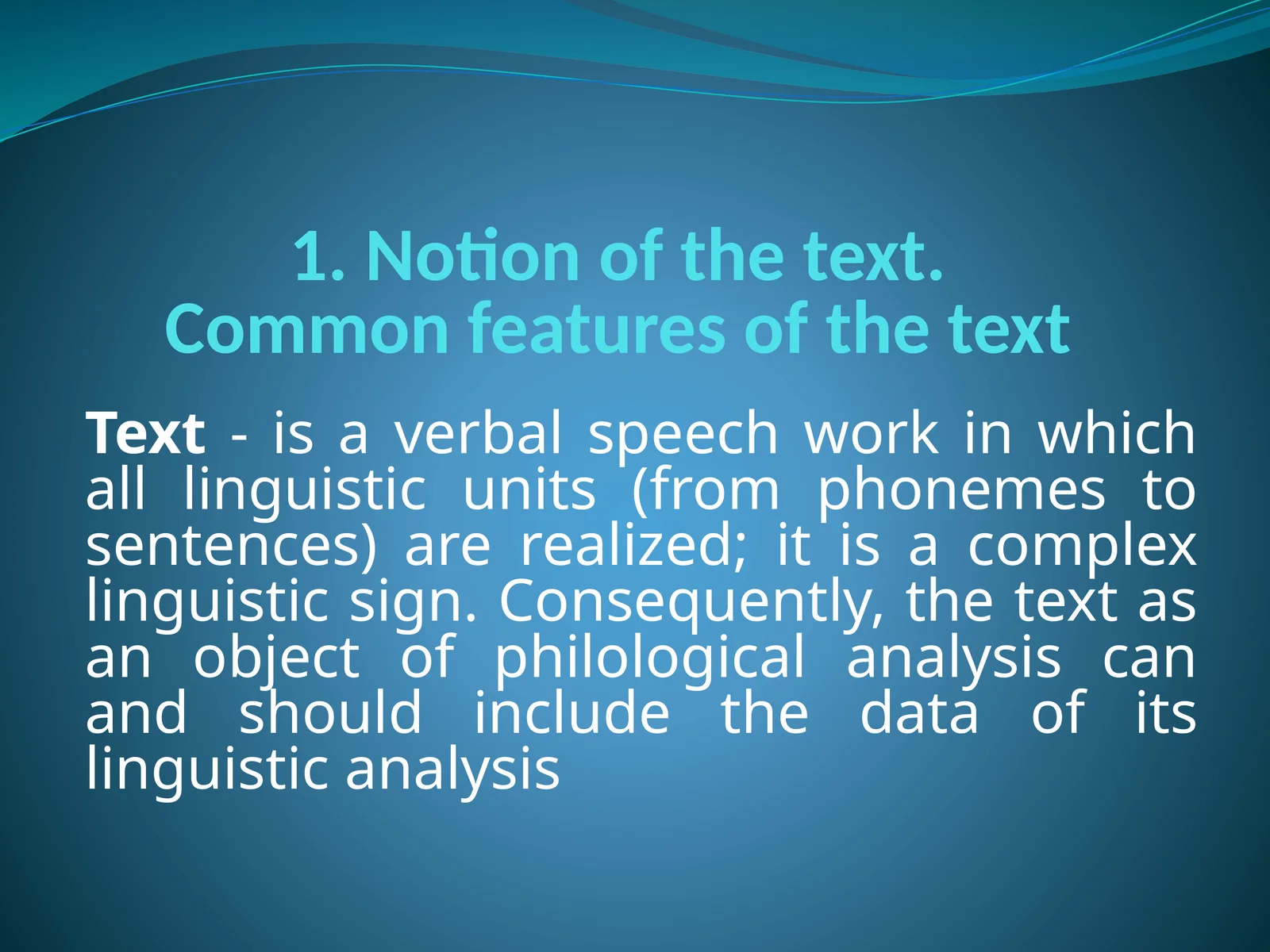 1. Notion of the text.
Common features of the text

Text - is a verbal speech work in which all linguistic units (from phonemes to sentences) are realized; it is a complex linguistic sign. Consequently, the text as an object of philological analysis can and should include the data of its linguistic analysis